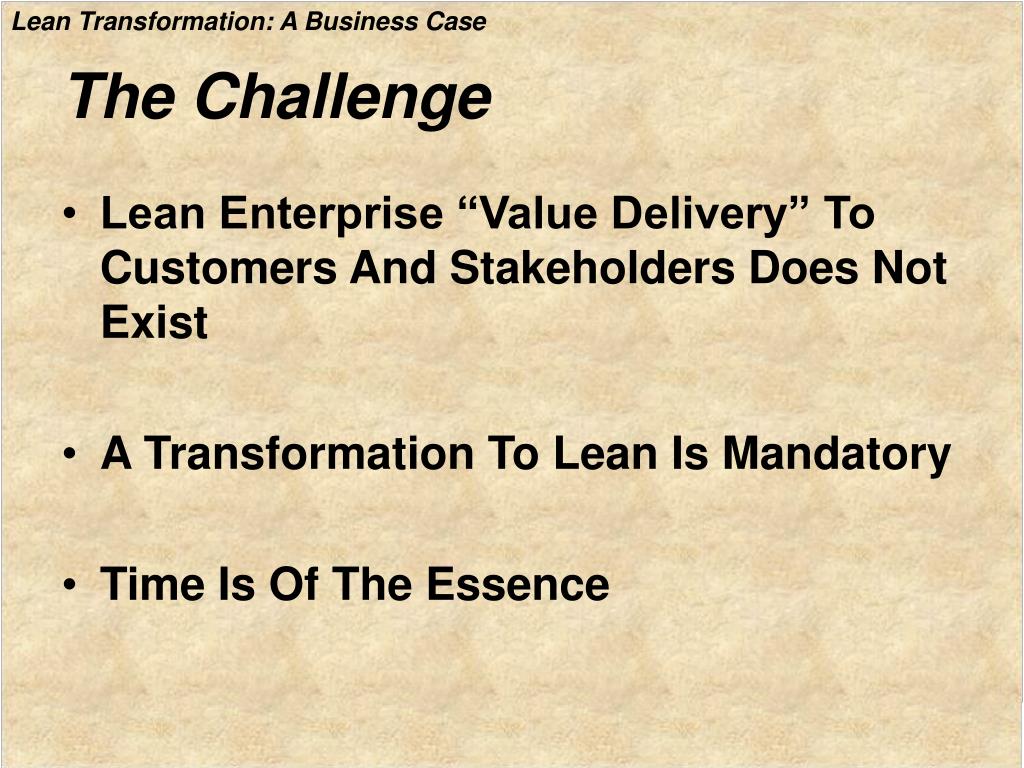 Lean Transformation: A Business Case

The Challenge

• Lean Enterprise “Value Delivery” To Customers And Stakeholders Does Not Exist

• A Transformation To Lean Is Mandatory

• Time Is Of The Essence